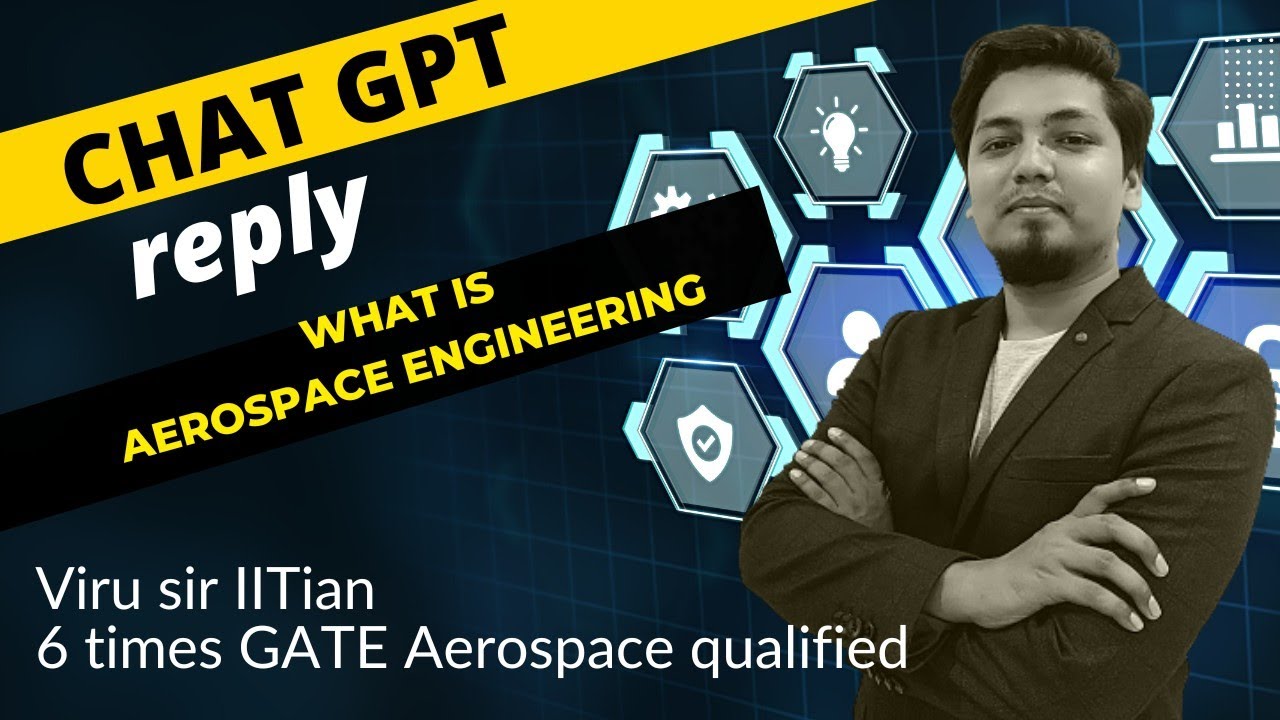 CHAT GPT
reply

WHAT IS
AEROSPACE ENGINEERING

Viru sir IITian
6 times GATE Aerospace qualified